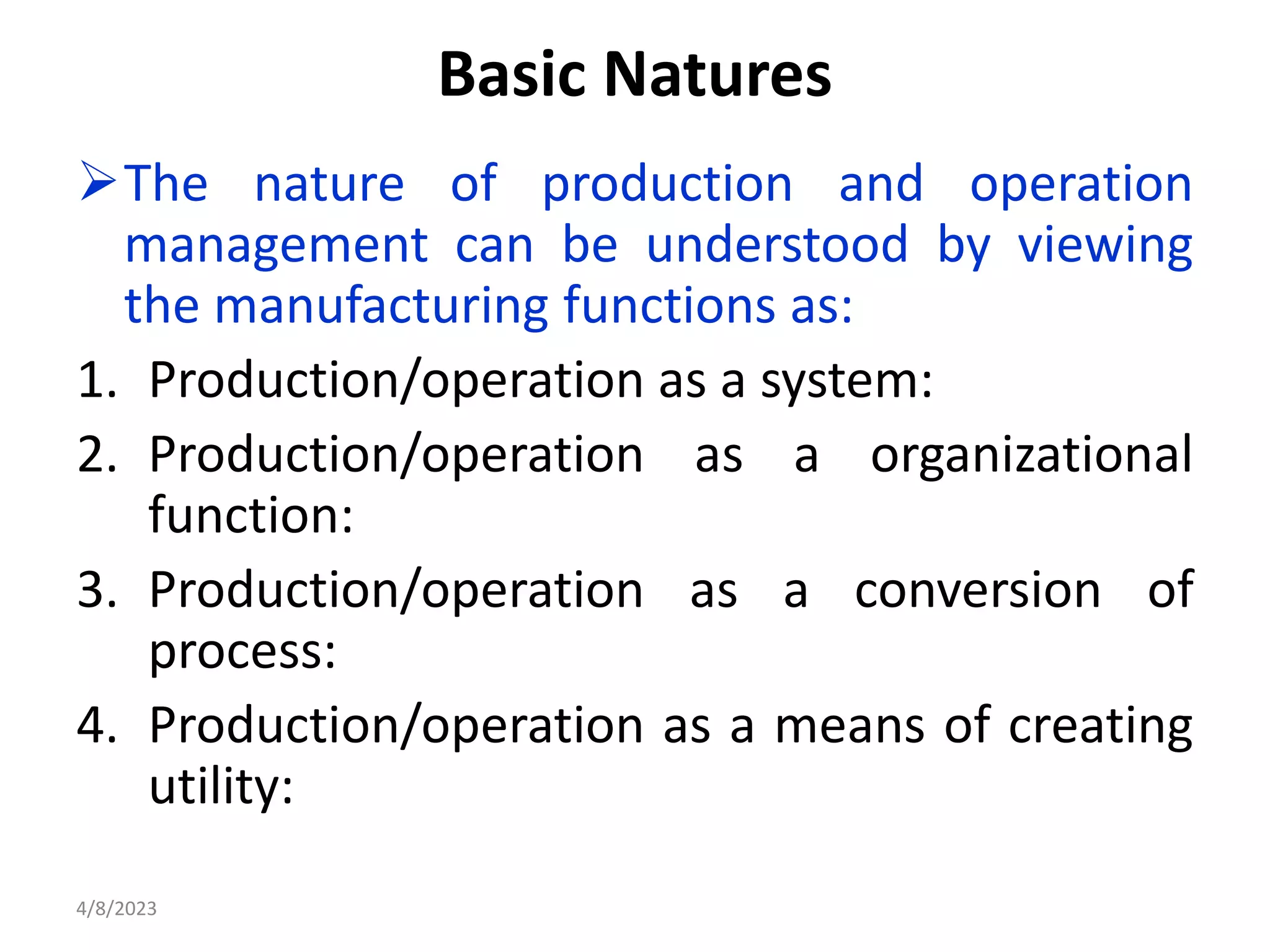 Basic Natures

➢ The nature of production and operation management can be understood by viewing the manufacturing functions as:

1. Production/operation as a system:
2. Production/operation as a organizational function:
3. Production/operation as a conversion of process:
4. Production/operation as a means of creating utility:

4/8/2023